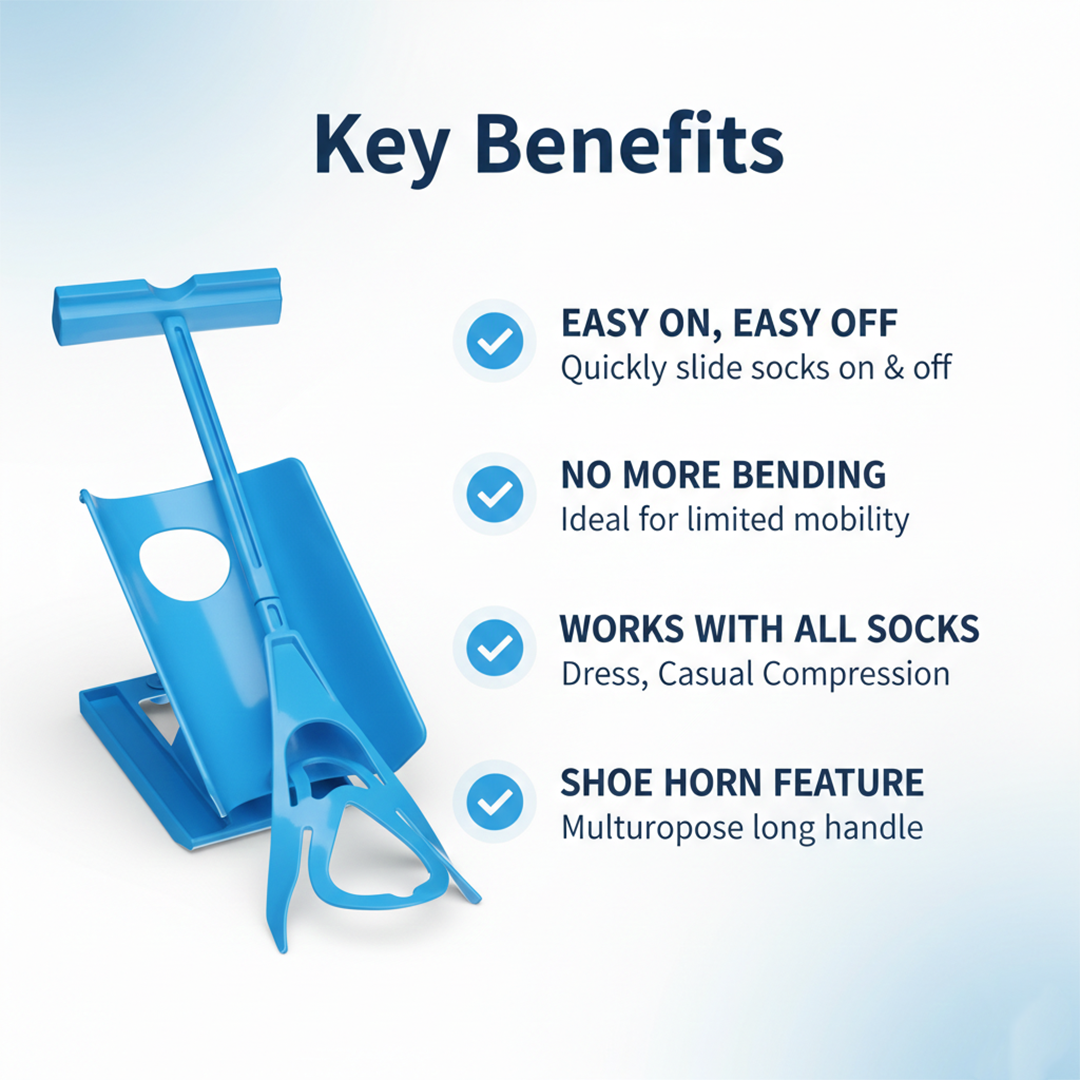 Key Benefits

EASY ON, EASY OFF
Quickly slide socks on & off

NO MORE BENDING
Ideal for limited mobility

WORKS WITH ALL SOCKS
Dress, Casual Compression

SHOE HORN FEATURE
Multuropose long handle